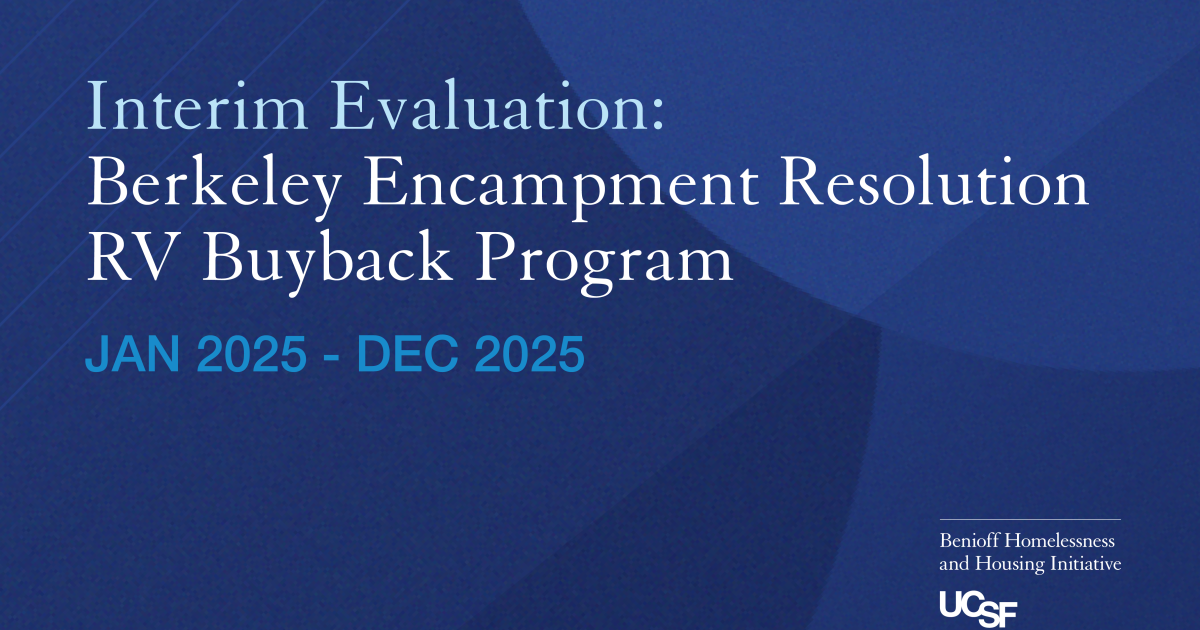 Interim Evaluation:
Berkeley Encampment Resolution RV Buyback Program

JAN 2025 - DEC 2025

Benioff Homelessness and Housing Initiative

UCSF